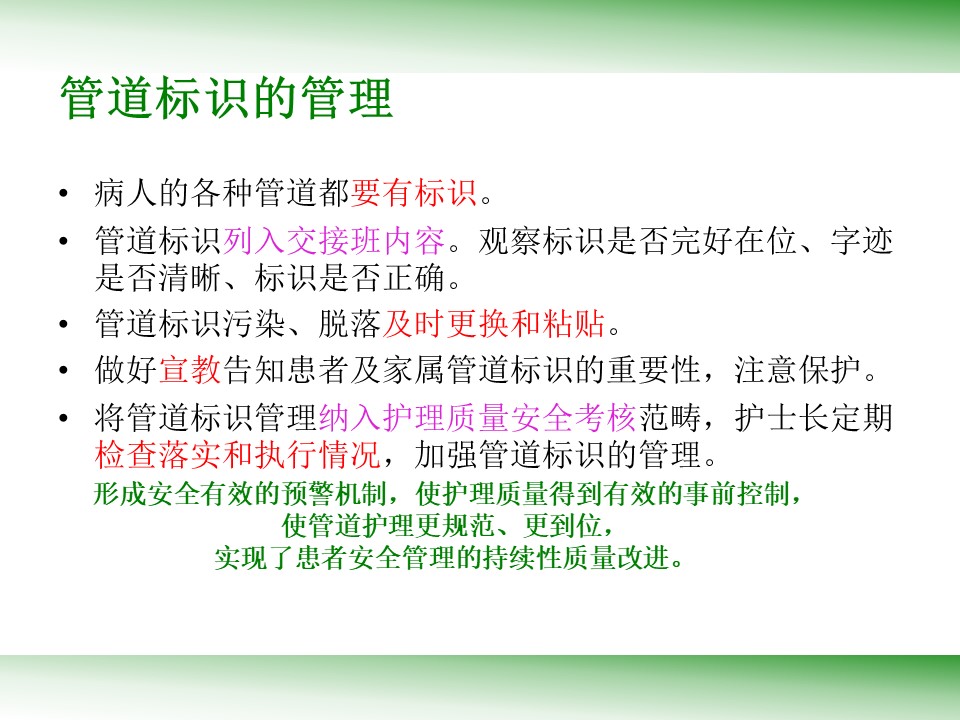 管道标识的管理

• 病人的各种管道都要有标识。

• 管道标识列入交接班内容。观察标识是否完好在位、字迹是否清晰、标识是否正确。

• 管道标识污染、脱落及时更换和粘贴。

• 做好宣教告知患者及家属管道标识的重要性，注意保护。

• 将管道标识管理纳入护理质量安全考核范畴，护士长定期检查落实和执行情况，加强管道标识的管理。

形成安全有效的预警机制，使护理质量得到有效的事前控制，
使管道护理更规范、更到位，
实现了患者安全管理的持续性质量改进。